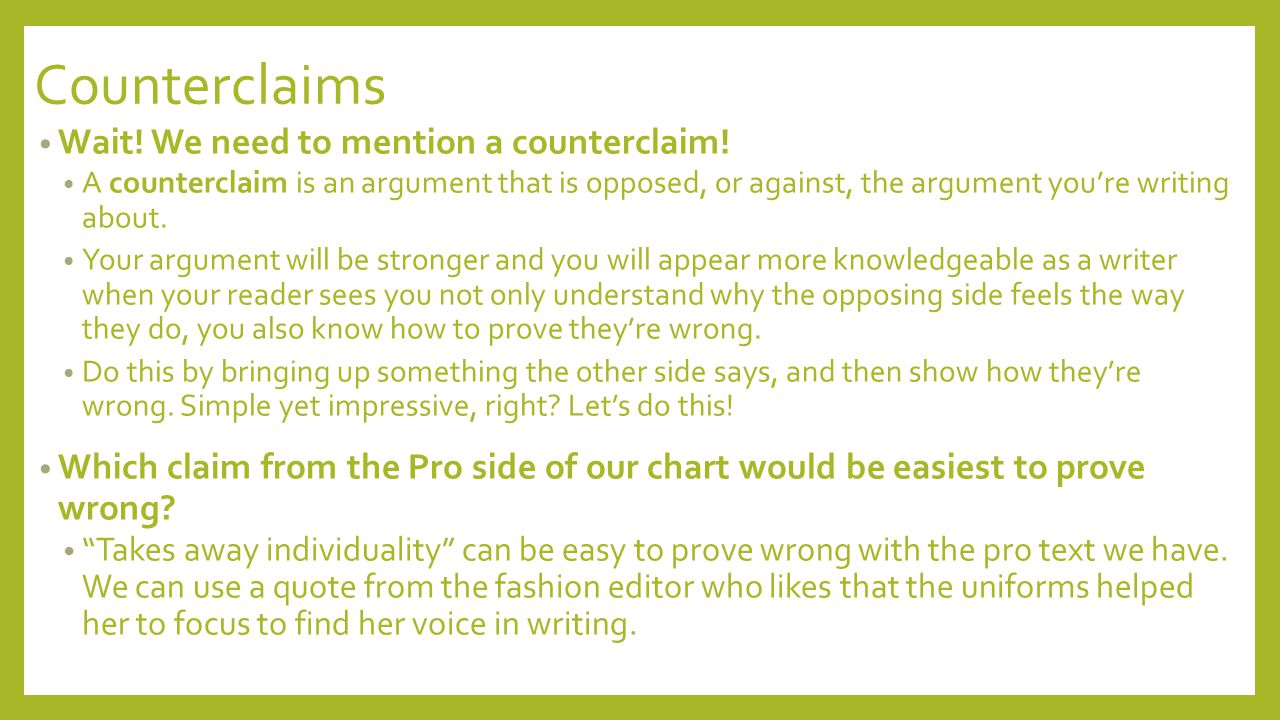 Counterclaims

• Wait! We need to mention a counterclaim!
  • A counterclaim is an argument that is opposed, or against, the argument you're writing about.
  • Your argument will be stronger and you will appear more knowledgeable as a writer when your reader sees you not only understand why the opposing side feels the way they do, you also know how to prove they're wrong.
  • Do this by bringing up something the other side says, and then show how they're wrong. Simple yet impressive, right? Let's do this!

• Which claim from the Pro side of our chart would be easiest to prove wrong?
  • "Takes away individuality" can be easy to prove wrong with the pro text we have. We can use a quote from the fashion editor who likes that the uniforms helped her to focus to find her voice in writing.